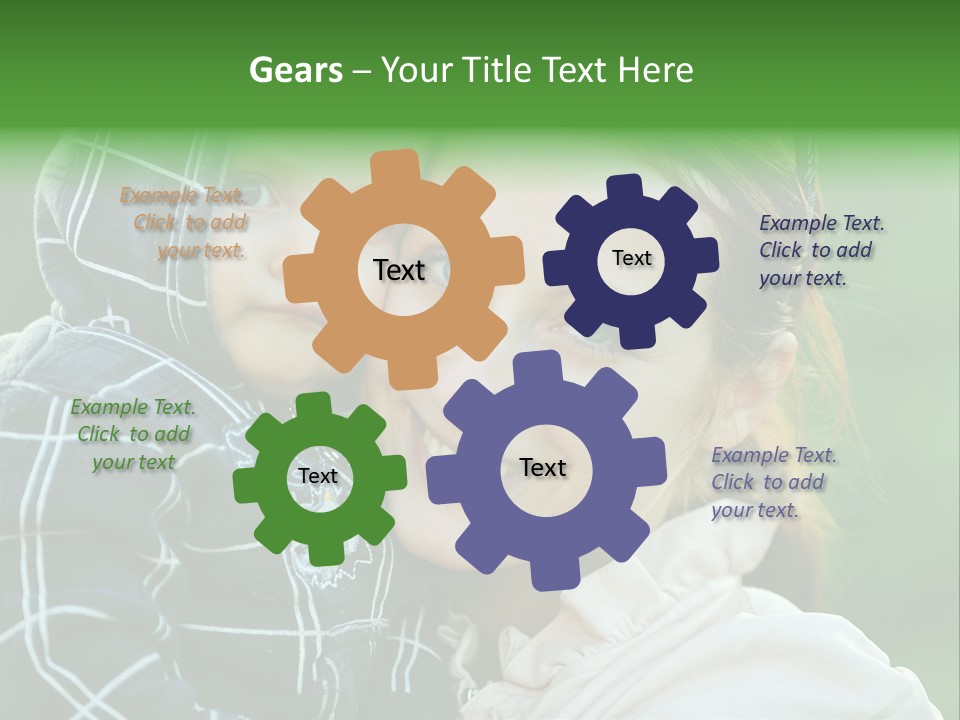 Gears – Your Title Text Here

Example Text. Click to add your text.

Text

Text

Example Text. Click to add your text.

Example Text. Click to add your text

Text

Text

Example Text. Click to add your text.